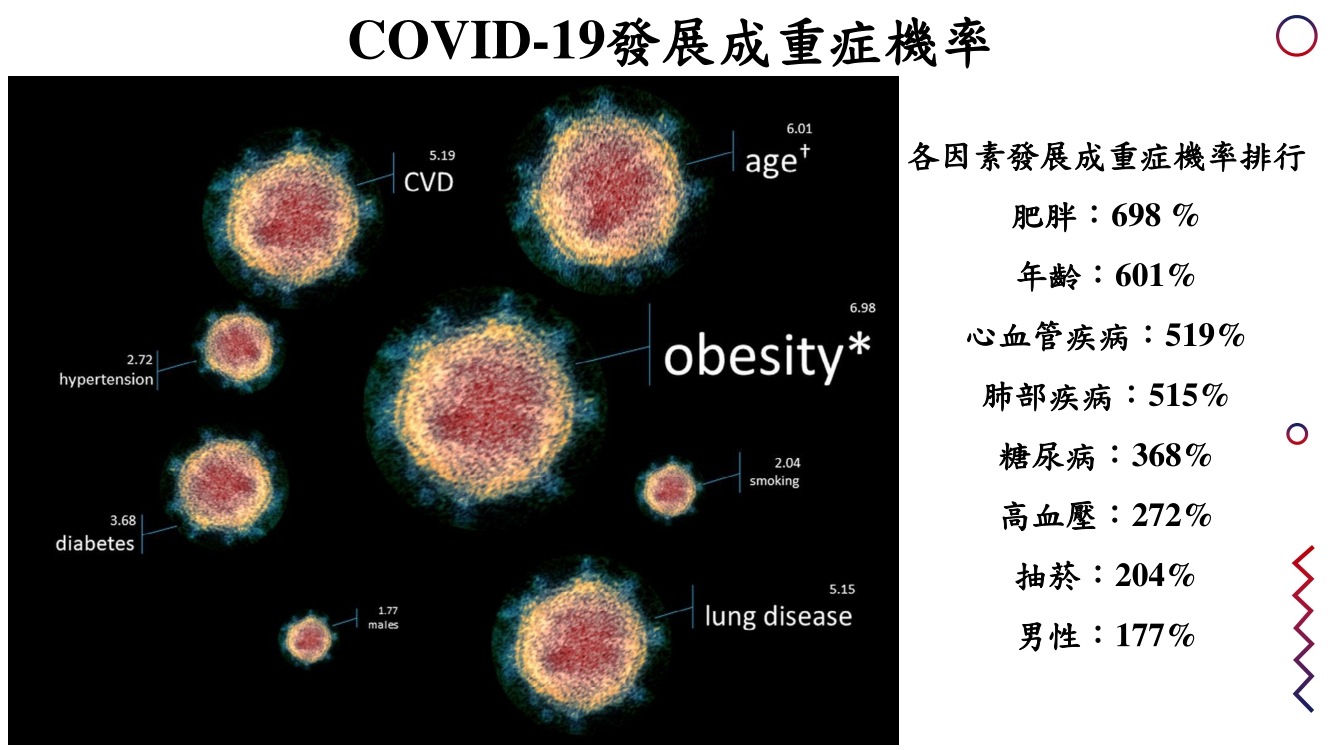 COVID-19發展成重症機率

5.19
CVD

6.01
age†

2.72
hypertension

6.98
obesity*

3.68
diabetes

2.04
smoking

1.77
males

5.15
lung disease

各因素發展成重症機率排行

肥胖：698 %

年齡：601%

心血管疾病：519%

肺部疾病：515%

糖尿病：368%

高血壓：272%

抽菸：204%

男性：177%